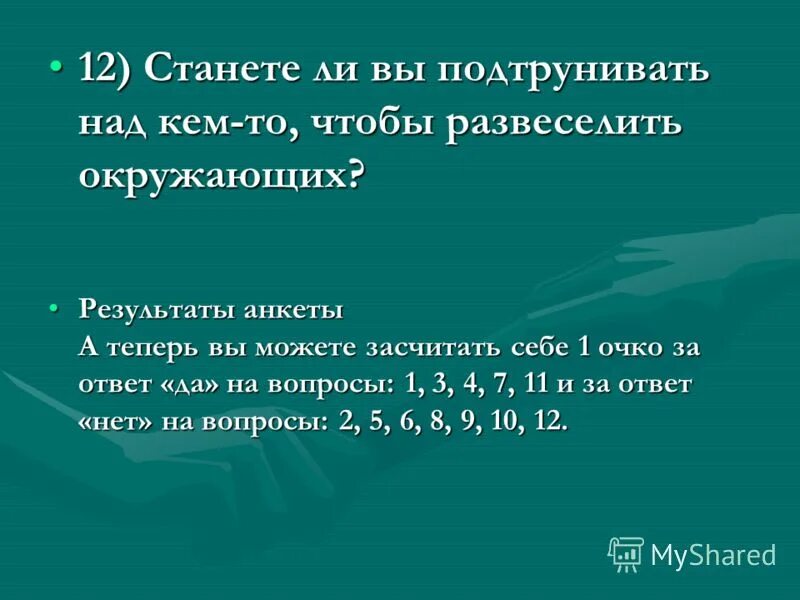 • 12) Станете ли вы подтрунивать над кем-то, чтобы развеселить окружающих?

• Результаты анкеты
А теперь вы можете засчитать себе 1 очко за ответ «да» на вопросы: 1, 3, 4, 7, 11 и за ответ «нет» на вопросы: 2, 5, 6, 8, 9, 10, 12.

MyShared